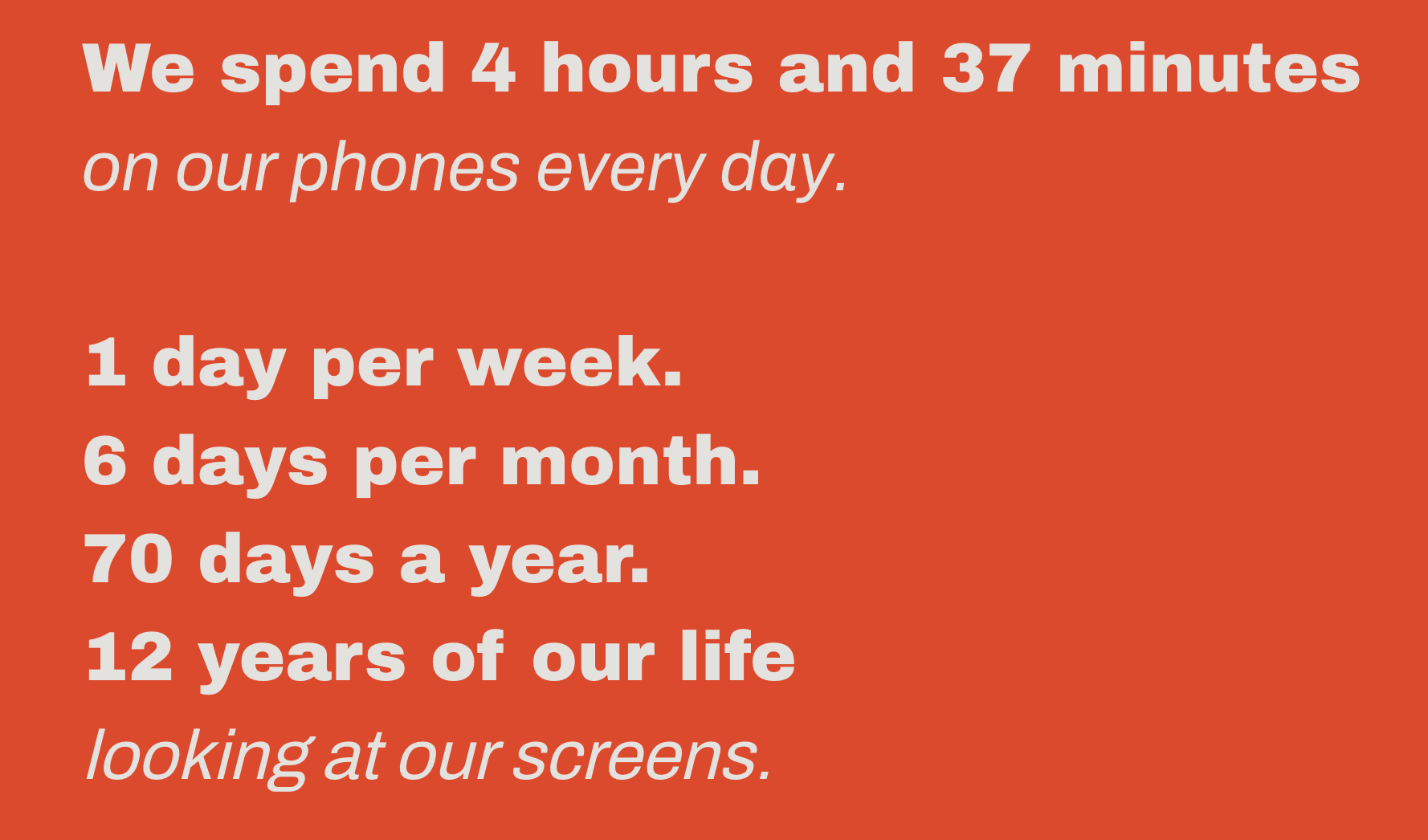 We spend 4 hours and 37 minutes
on our phones every day.

1 day per week.
6 days per month.
70 days a year.
12 years of our life
looking at our screens.